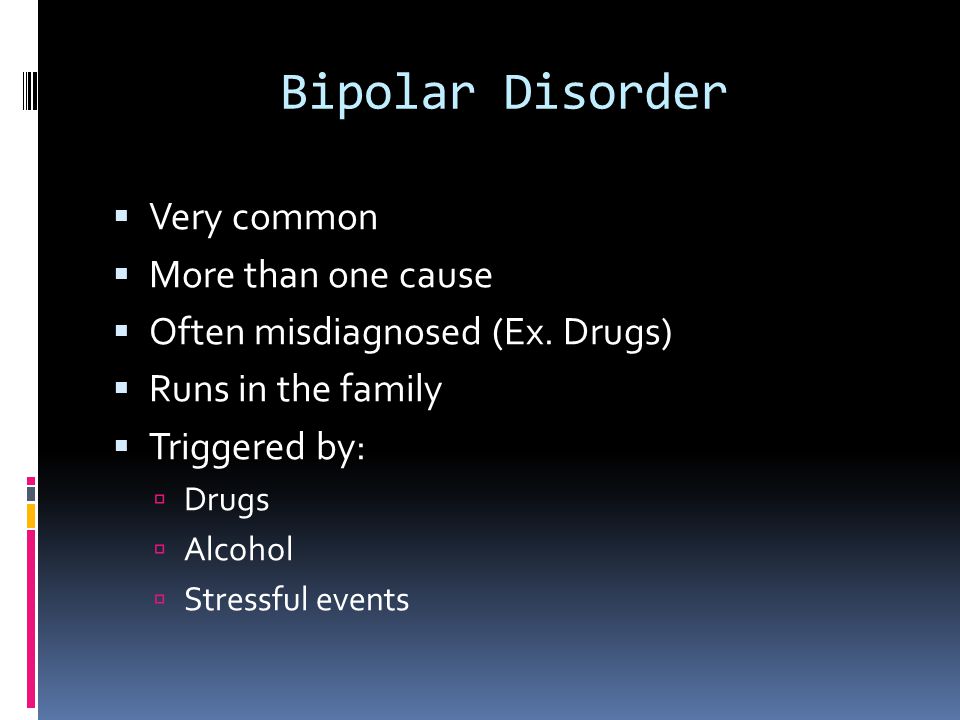 Bipolar Disorder

- Very common
- More than one cause
- Often misdiagnosed (Ex. Drugs)
- Runs in the family
- Triggered by:
  - Drugs
  - Alcohol
  - Stressful events